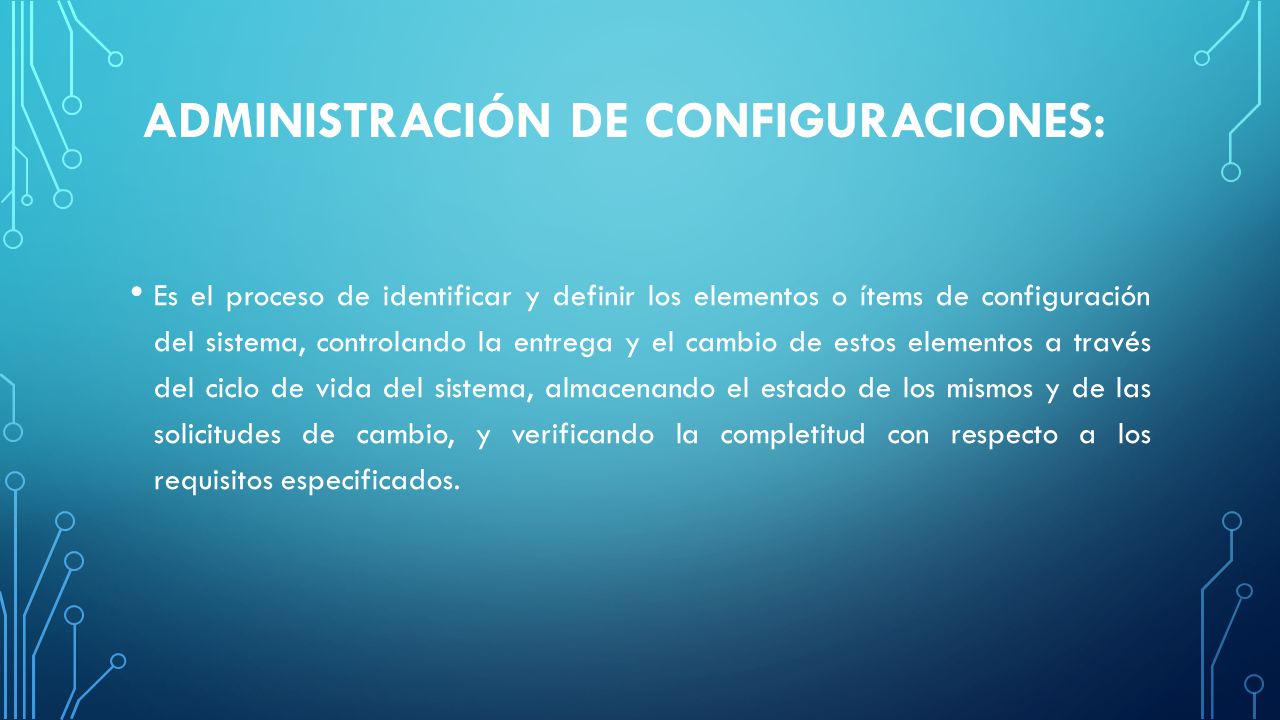 ADMINISTRACIÓN DE CONFIGURACIONES:

• Es el proceso de identificar y definir los elementos o ítems de configuración del sistema, controlando la entrega y el cambio de estos elementos a través del ciclo de vida del sistema, almacenando el estado de los mismos y de las solicitudes de cambio, y verificando la completitud con respecto a los requisitos especificados.